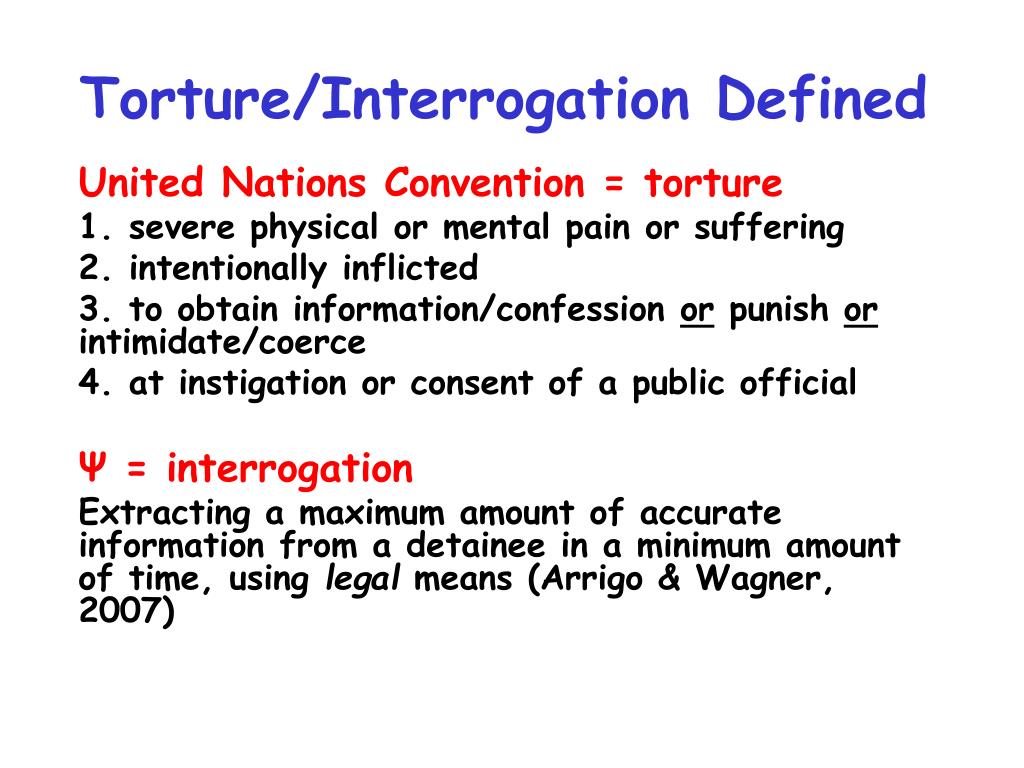 Torture/Interrogation Defined

United Nations Convention = torture

1. severe physical or mental pain or suffering

2. intentionally inflicted

3. to obtain information/confession or punish or intimidate/coerce

4. at instigation or consent of a public official

Ψ = interrogation

Extracting a maximum amount of accurate information from a detainee in a minimum amount of time, using legal means (Arrigo & Wagner, 2007)